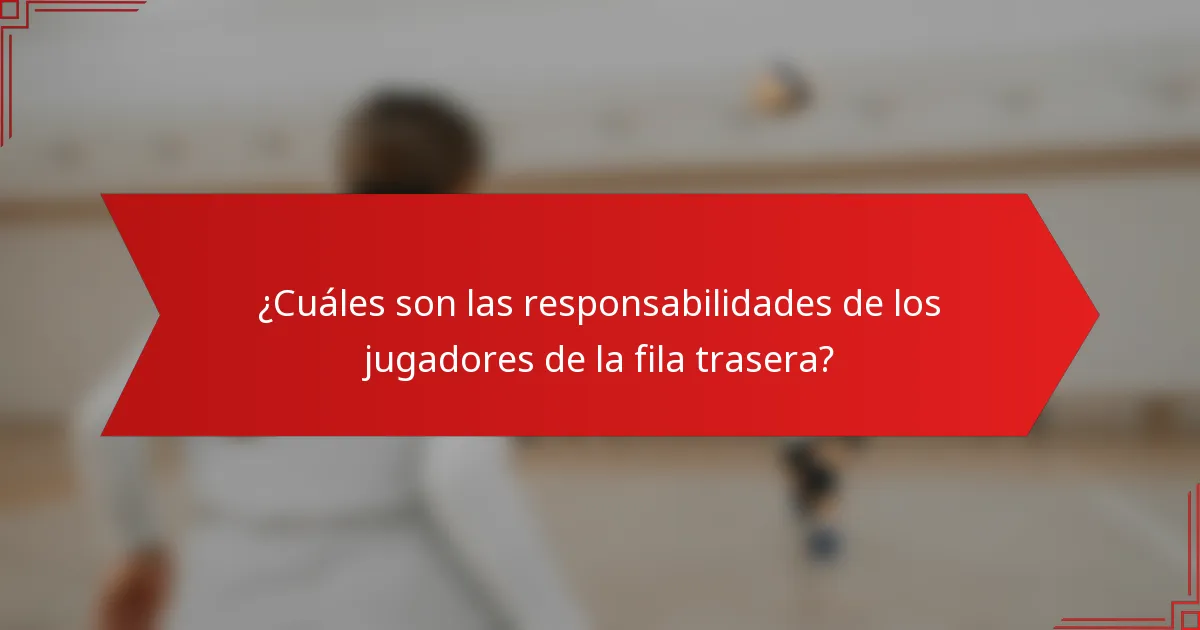 ¿Cuáles son las responsabilidades de los jugadores de la fila trasera?